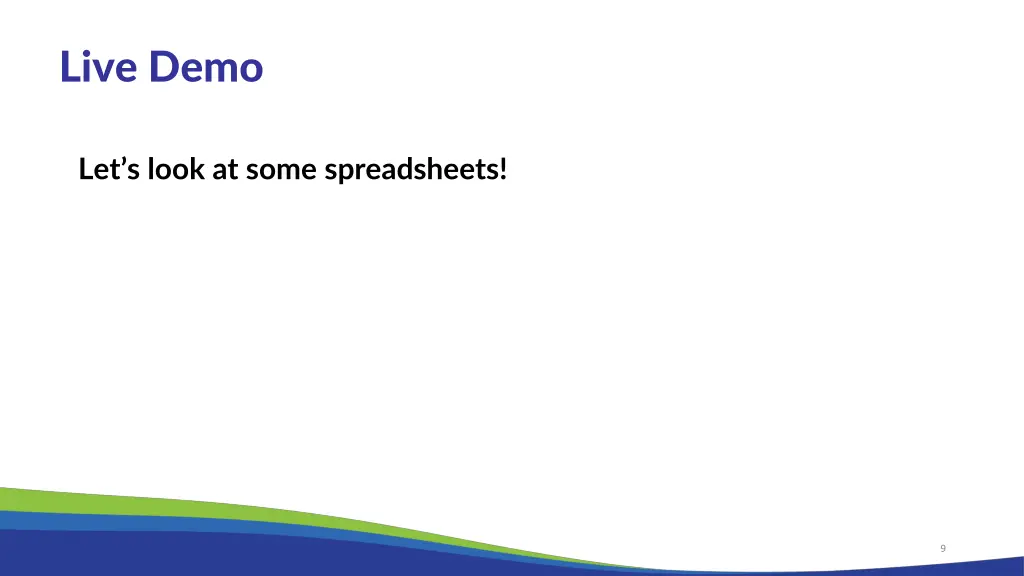 Live Demo

Let’s look at some spreadsheets!

9